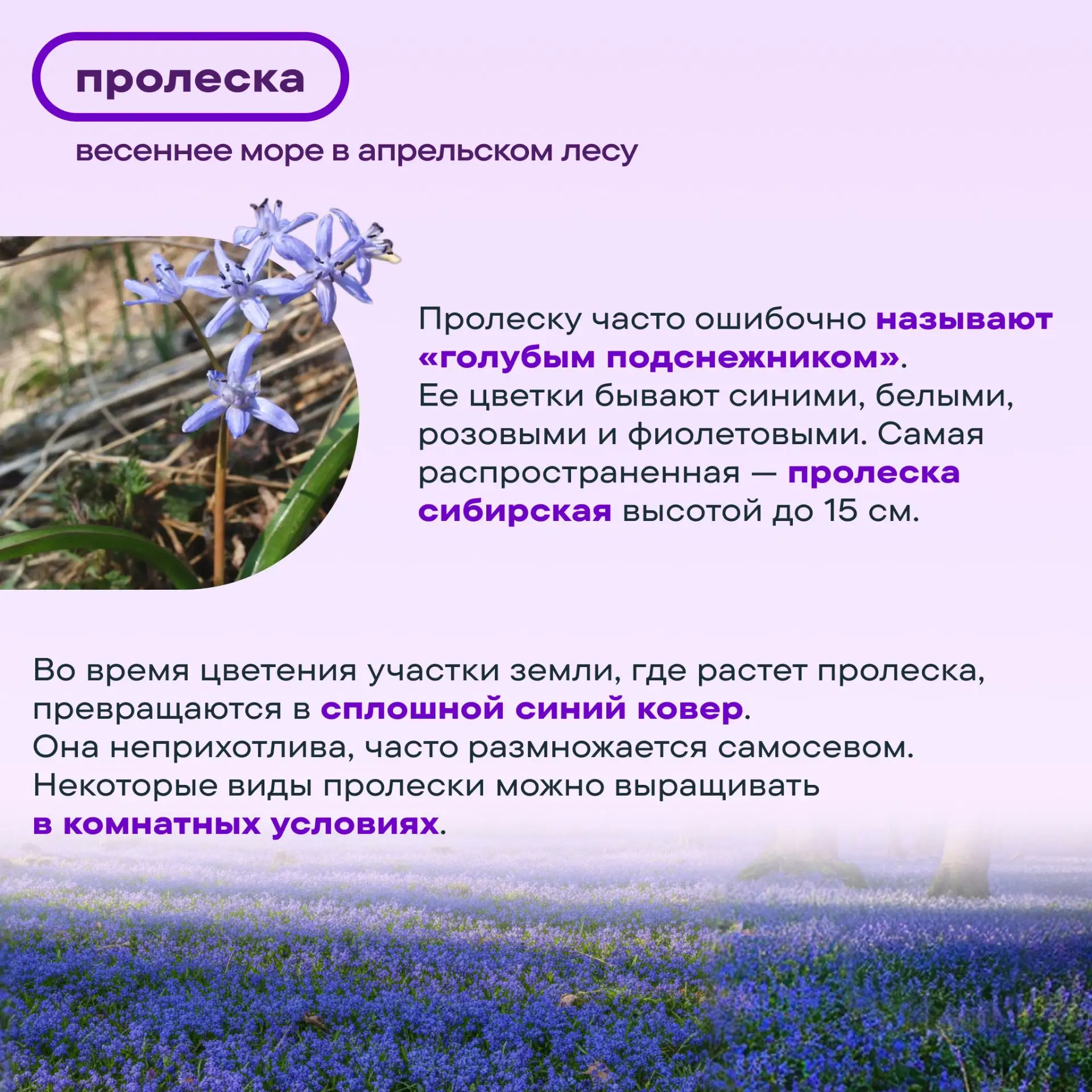 пролеска

весеннее море в апрельском лесу

Пролеску часто ошибочно называют «голубым подснежником». Ее цветки бывают синими, белыми, розовыми и фиолетовыми. Самая распространенная — пролеска сибирская высотой до 15 см.

Во время цветения участки земли, где растет пролеска, превращаются в сплошной синий ковер. Она неприхотлива, часто размножается самосевом. Некоторые виды пролески можно выращивать в комнатных условиях.